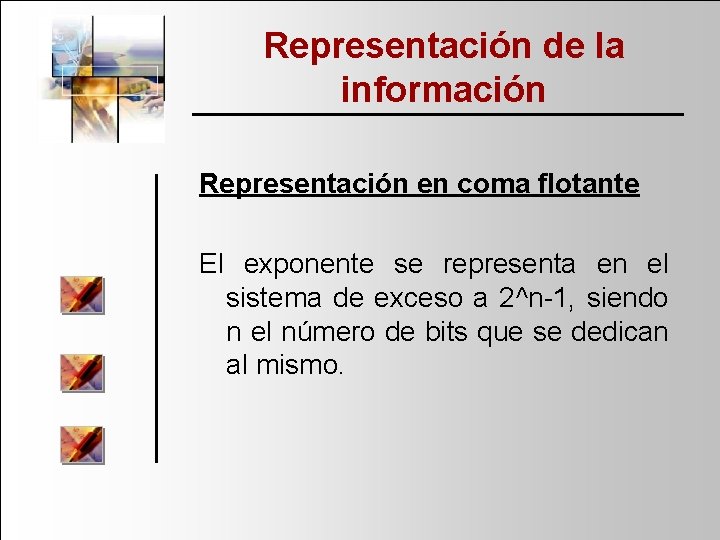 Representación de la información

Representación en coma flotante

El exponente se representa en el sistema de exceso a 2^n-1, siendo n el número de bits que se dedican al mismo.